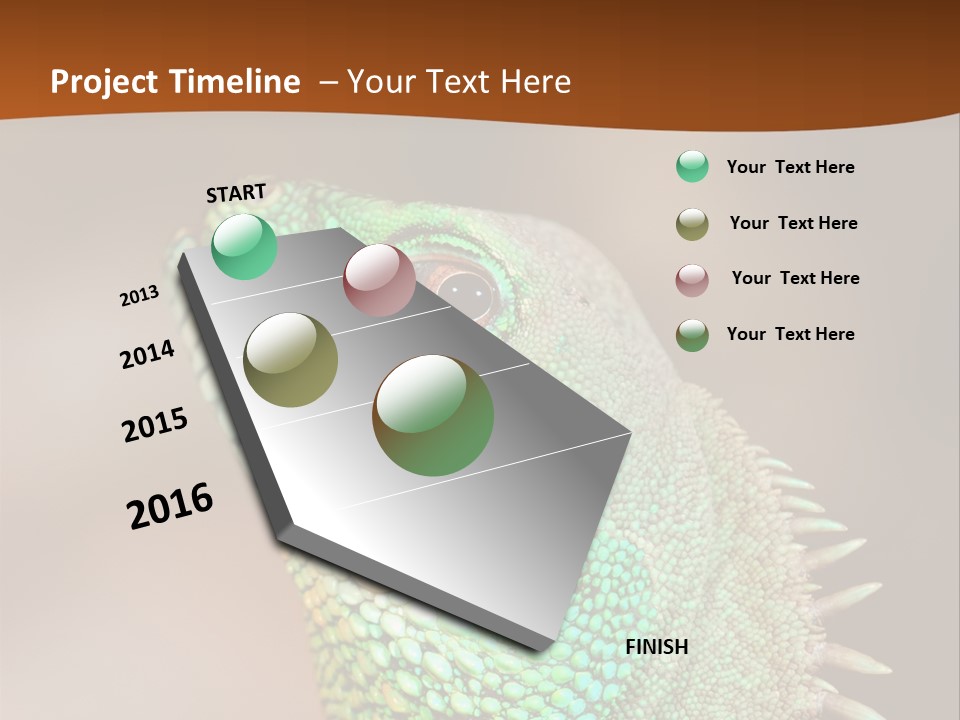 Project Timeline – Your Text Here

START

2013

2014

2015

2016

FINISH

Your Text Here

Your Text Here

Your Text Here

Your Text Here